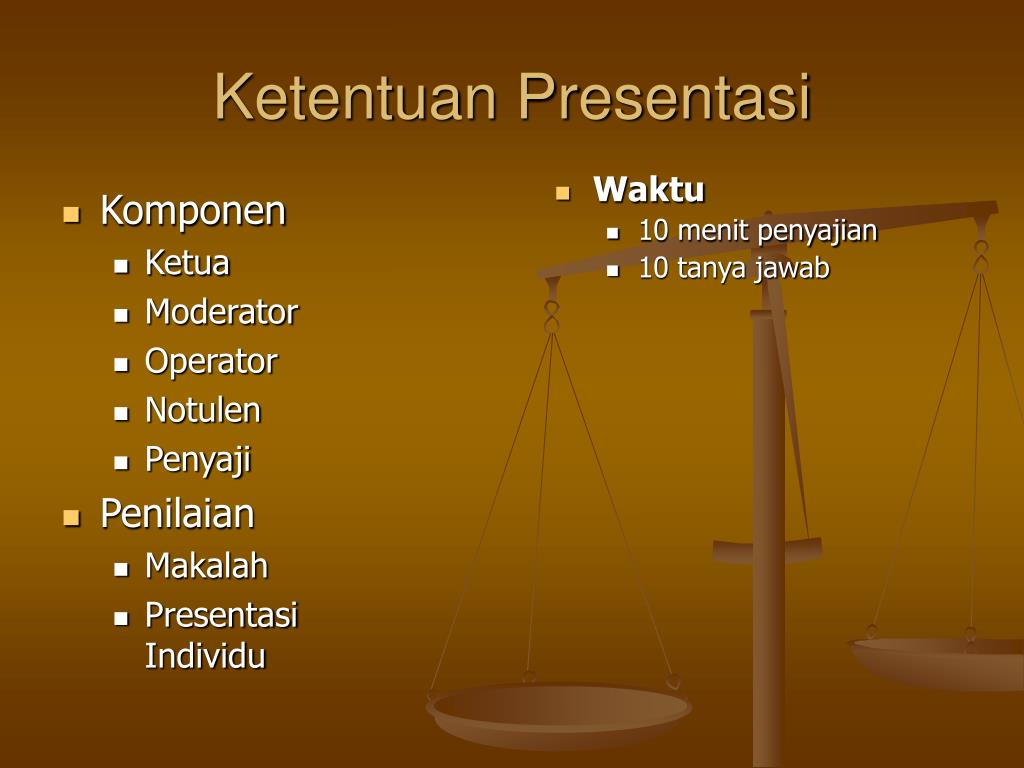 Ketentuan Presentasi

- Komponen
  - Ketua
  - Moderator
  - Operator
  - Notulen
  - Penyaji
- Penilaian
  - Makalah
  - Presentasi Individu

- Waktu
  - 10 menit penyajian
  - 10 tanya jawab